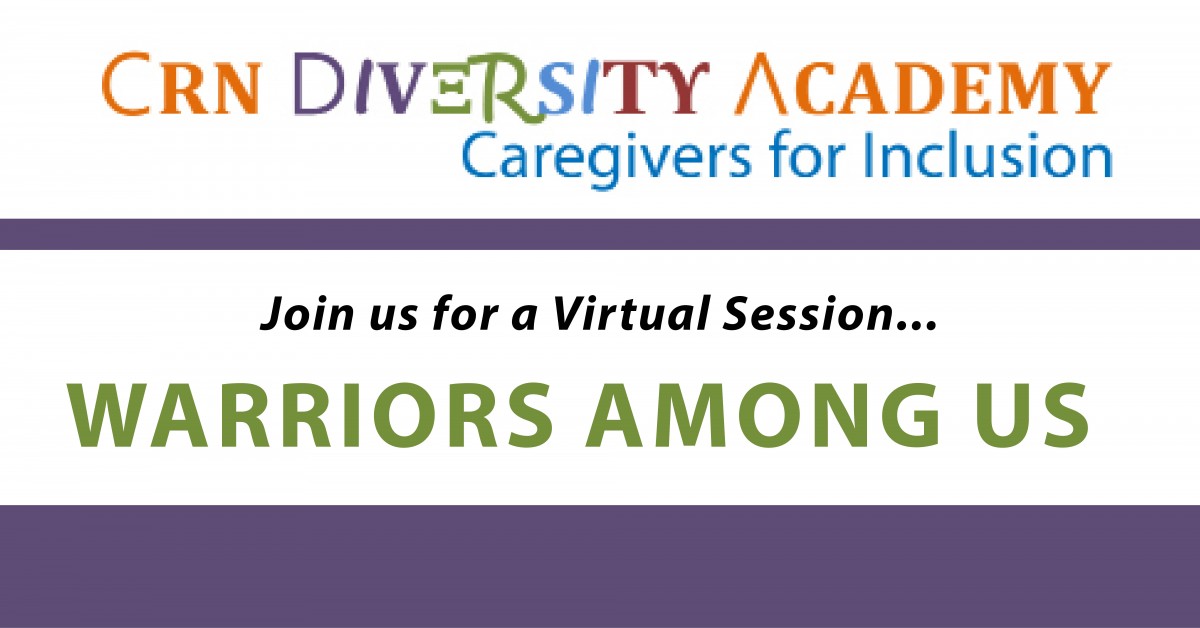 CRN DIVERSITY ACADEMY
Caregivers for Inclusion

Join us for a Virtual Session...

WARRIORS AMONG US